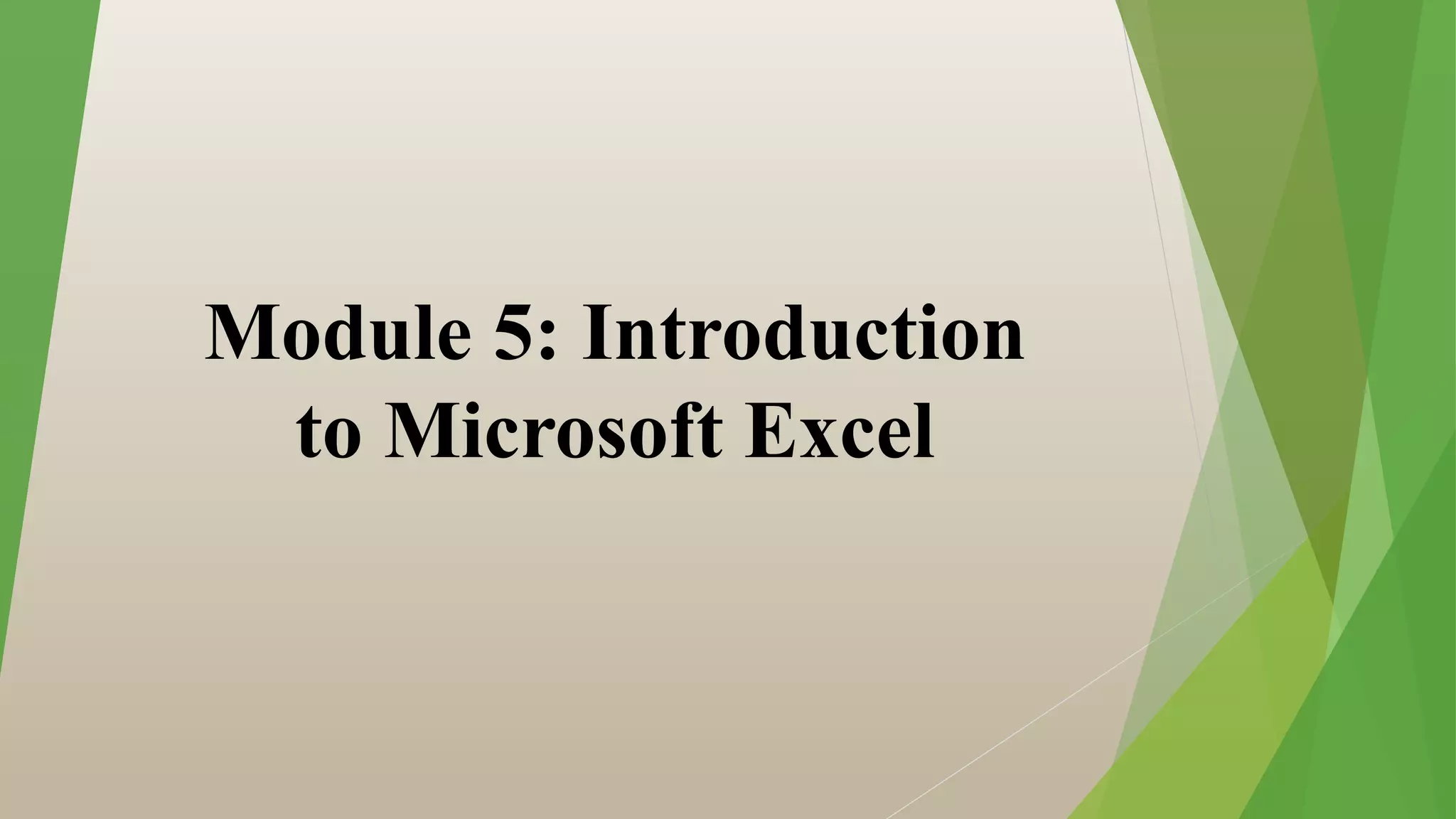 Module 5: Introduction to Microsoft Excel